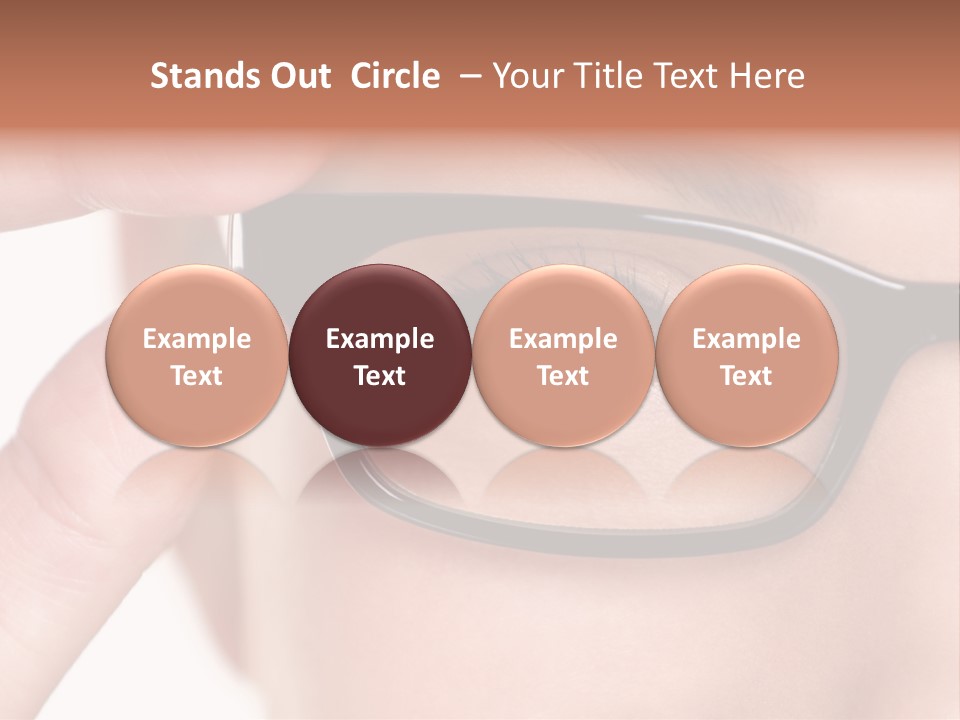 Stands Out Circle – Your Title Text Here

Example Text

Example Text

Example Text

Example Text